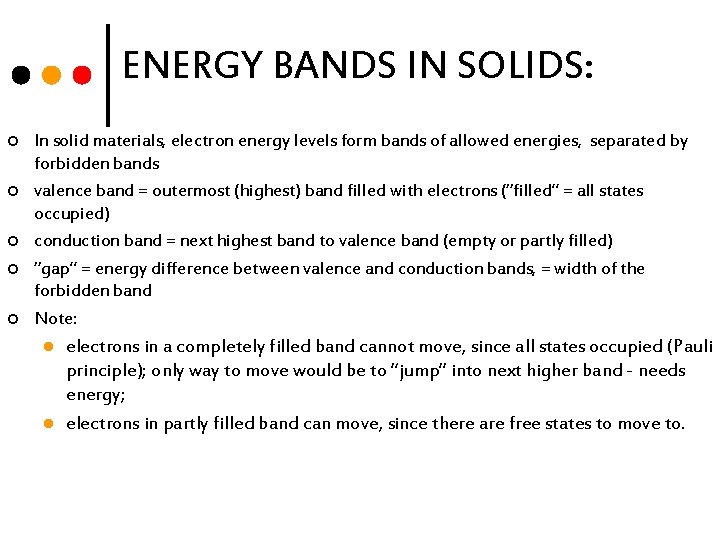 ENERGY BANDS IN SOLIDS:

In solid materials, electron energy levels form bands of allowed energies, separated by forbidden bands

valence band = outermost (highest) band filled with electrons ("filled" = all states occupied)

conduction band = next highest band to valence band (empty or partly filled)

"gap" = energy difference between valence and conduction bands, = width of the forbidden band

Note:

electrons in a completely filled band cannot move, since all states occupied (Pauli principle); only way to move would be to "jump" into next higher band - needs energy;

electrons in partly filled band can move, since there are free states to move to.